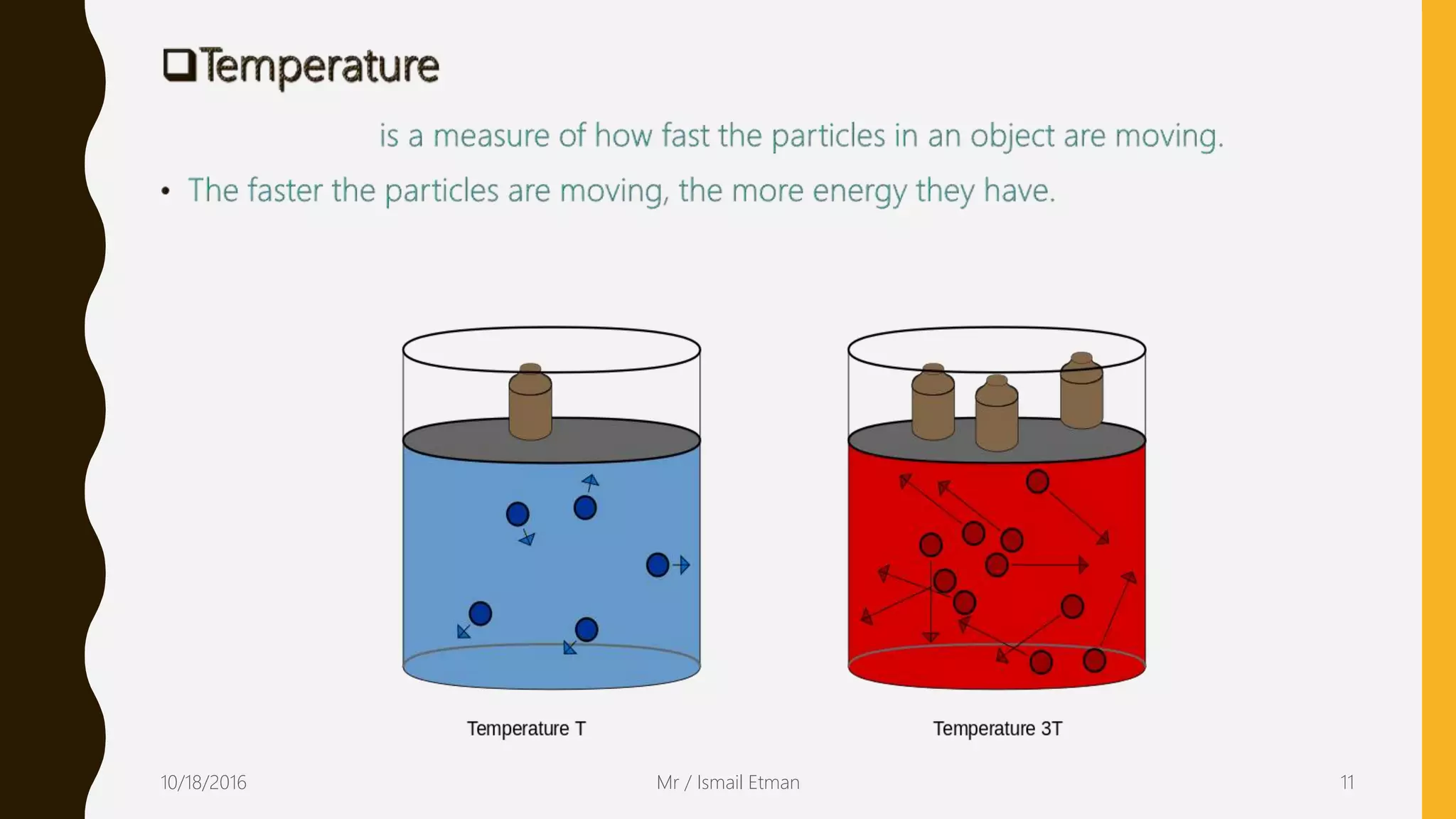 ❑Temperature

is a measure of how fast the particles in an object are moving.

• The faster the particles are moving, the more energy they have.

Temperature T

Temperature 3T

10/18/2016

Mr / Ismail Etman

11